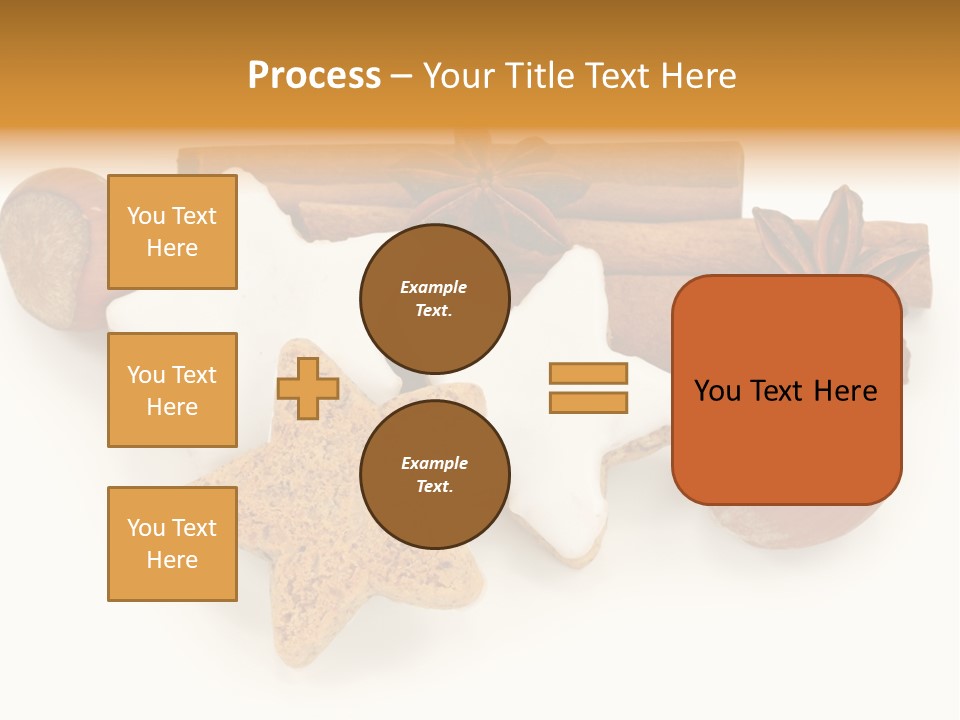 Process – Your Title Text Here

You Text Here

You Text Here

You Text Here

Example Text.

Example Text.

You Text Here